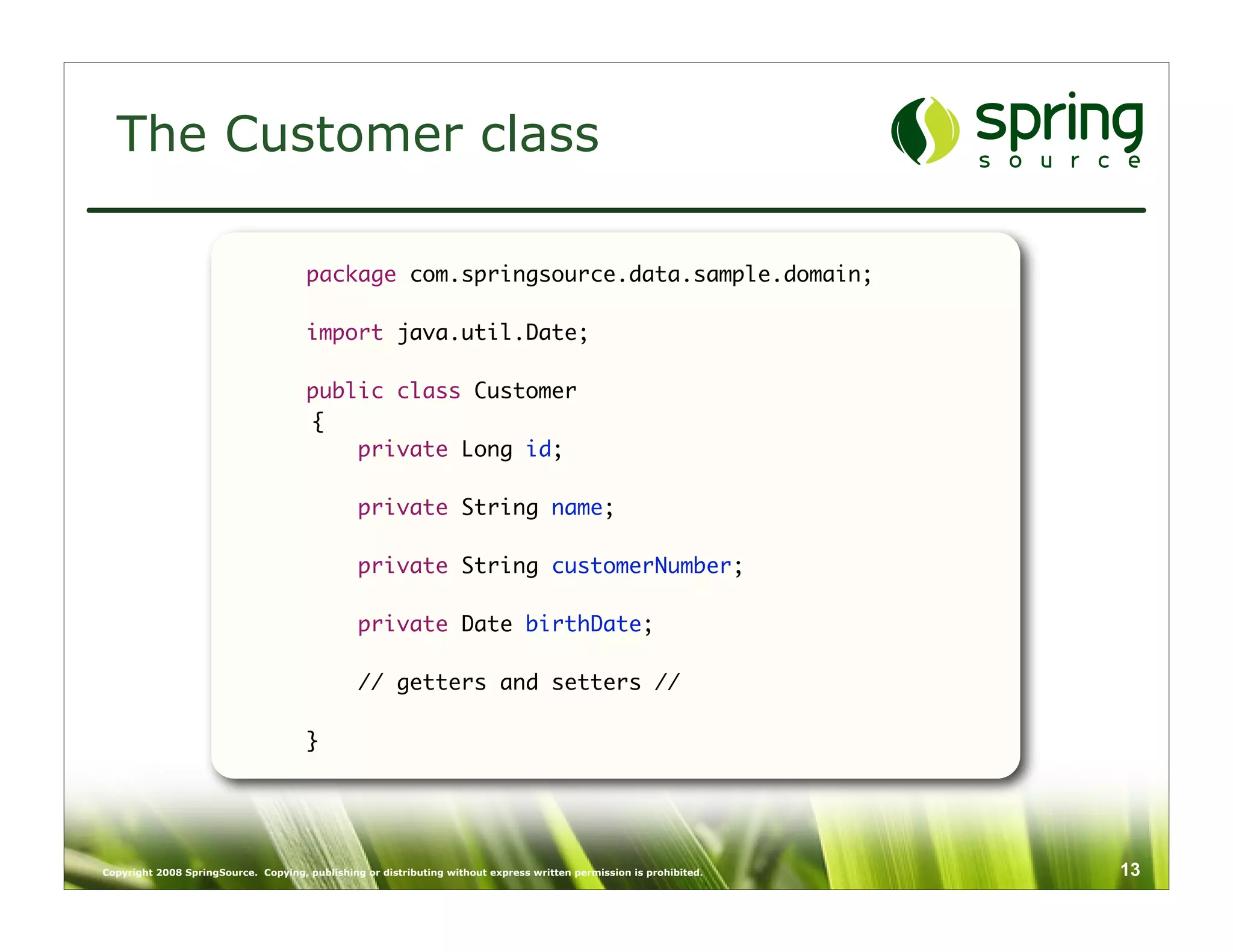 The Customer class

spring source

package com.springsource.data.sample.domain;

import java.util.Date;

public class Customer
{
    private Long id;

    private String name;

    private String customerNumber;

    private Date birthDate;

    // getters and setters //

}

Copyright 2008 SpringSource. Copying, publishing or distributing without express written permission is prohibited.

13